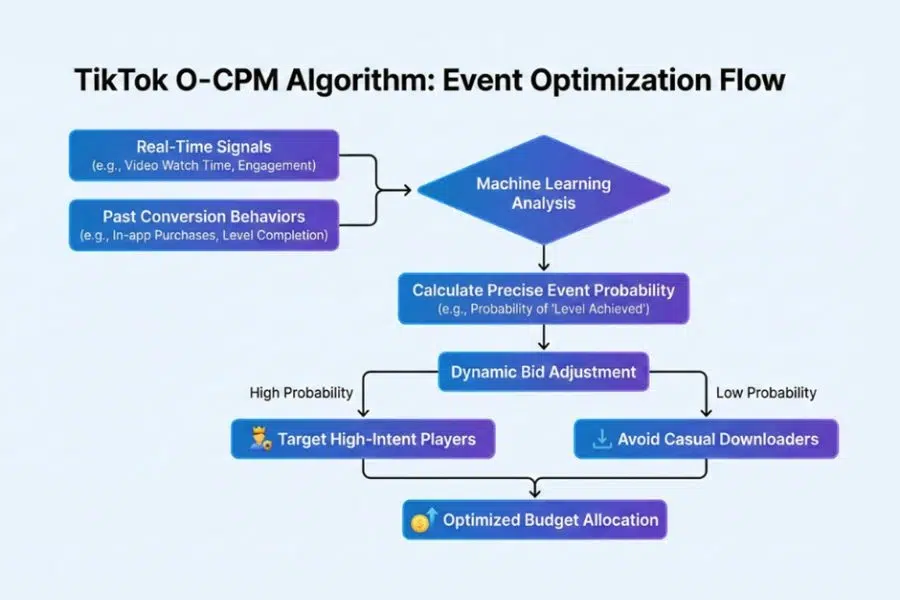 TikTok O-CPM Algorithm: Event Optimization Flow

Real-Time Signals
(e.g., Video Watch Time, Engagement)

Past Conversion Behaviors
(e.g., In-app Purchases, Level Completion)

Machine Learning Analysis

Calculate Precise Event Probability
(e.g., Probability of 'Level Achieved')

Dynamic Bid Adjustment

High Probability

Low Probability

Target High-Intent Players

Avoid Casual Downloaders

Optimized Budget Allocation